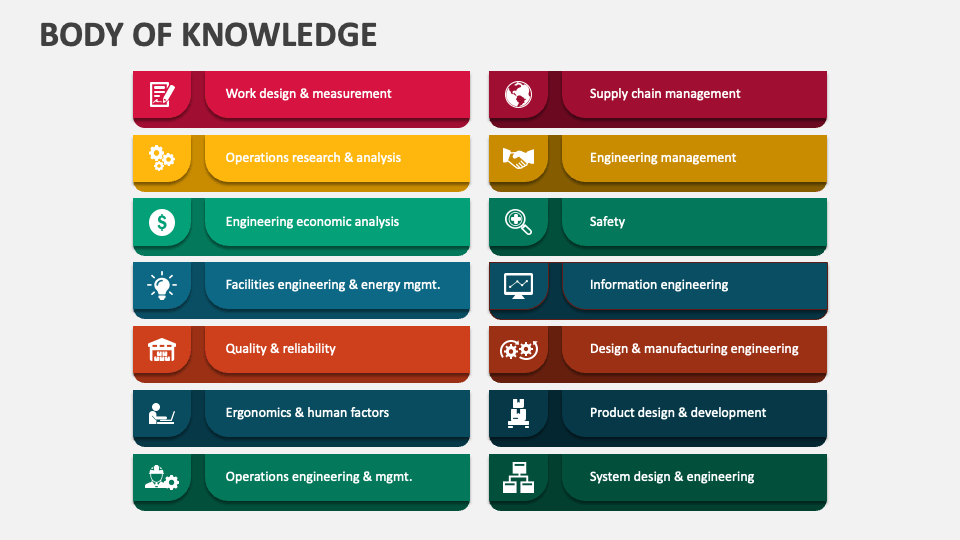 BODY OF KNOWLEDGE

Work design & measurement

Operations research & analysis

Engineering economic analysis

Facilities engineering & energy mgmt.

Quality & reliability

Ergonomics & human factors

Operations engineering & mgmt.

Supply chain management

Engineering management

Safety

Information engineering

Design & manufacturing engineering

Product design & development

System design & engineering